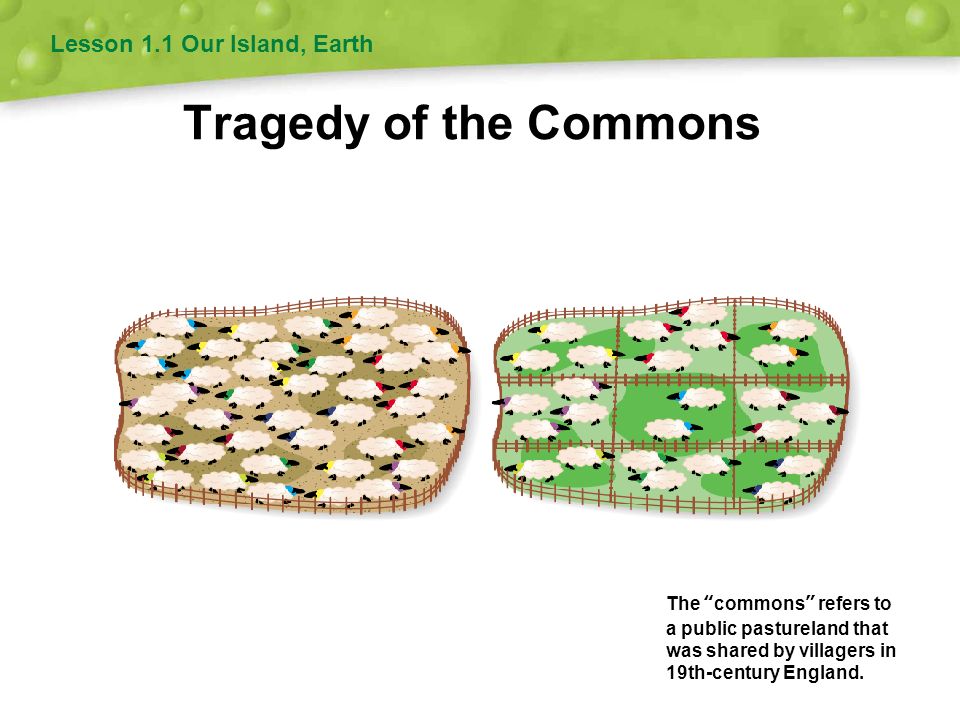 Lesson 1.1 Our Island, Earth

Tragedy of the Commons

The “commons” refers to a public pastureland that was shared by villagers in 19th-century England.